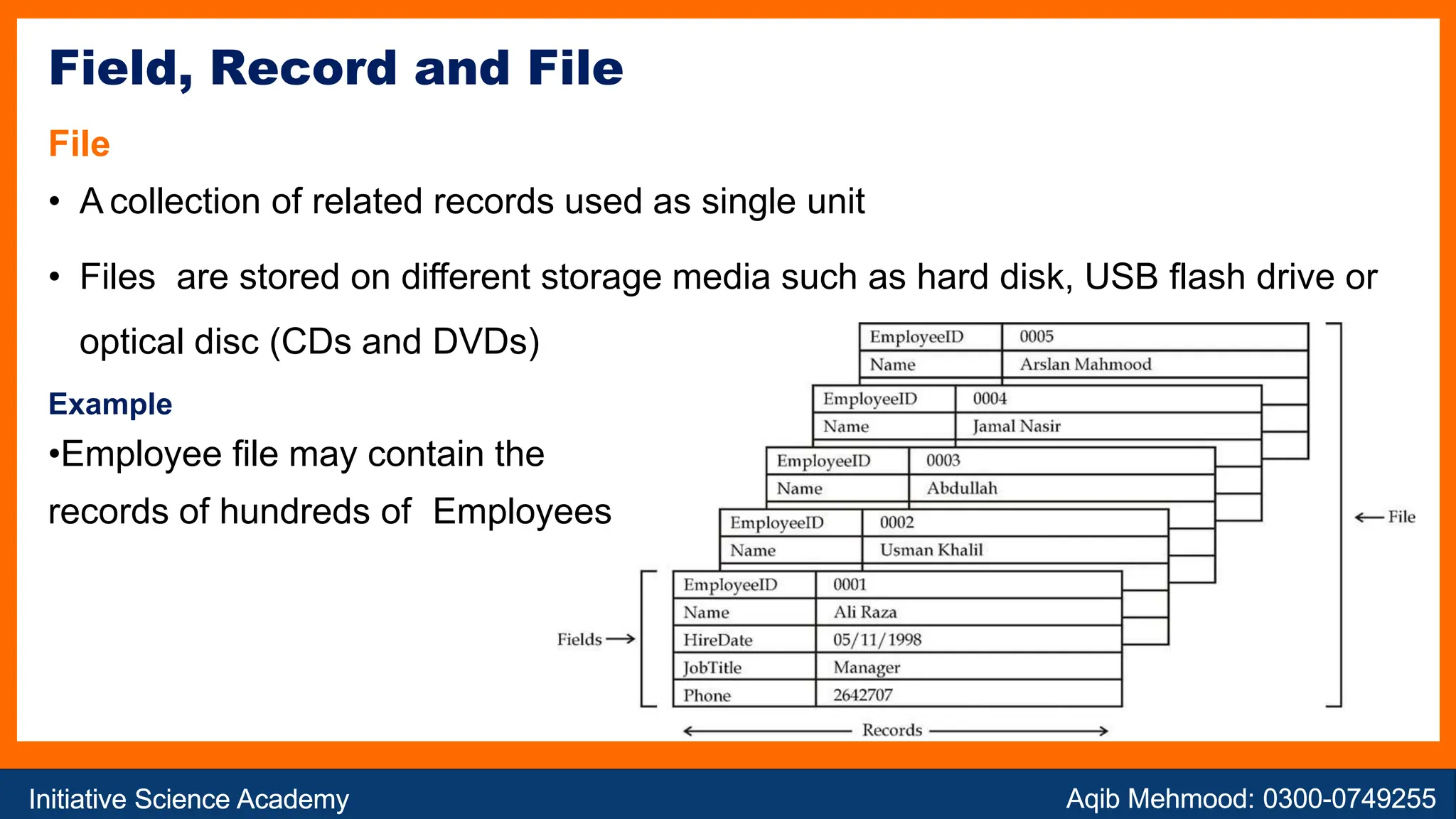 Field, Record and File

File

• A collection of related records used as single unit

• Files are stored on different storage media such as hard disk, USB flash drive or optical disc (CDs and DVDs)

Example

•Employee file may contain the records of hundreds of Employees

| EmployeeID | 0005 |
|---|---|
| Name | Arslan Mahmood |

| EmployeeID | 0004 |
|---|---|
| Name | Jamal Nasir |

| EmployeeID | 0003 |
|---|---|
| Name | Abdullah |

| EmployeeID | 0002 |
|---|---|
| Name | Usman Khalil |

| EmployeeID | 0001 |
|---|---|
| Name | Ali Raza |
| HireDate | 05/11/1998 |
| JobTitle | Manager |
| Phone | 2642707 |

Fields →

← File

← Records →

Initiative Science Academy

Aqib Mehmood: 0300-0749255